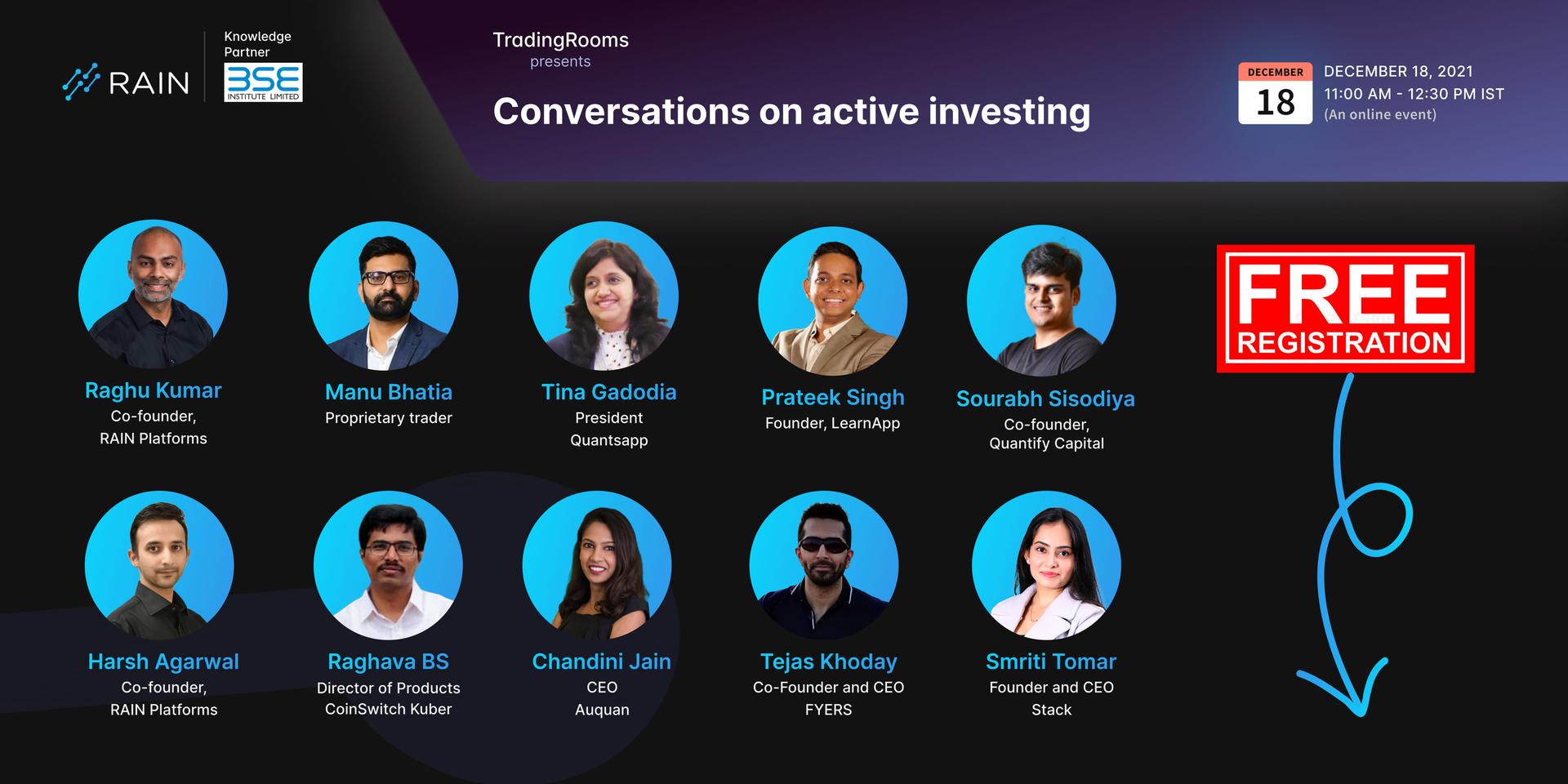 RAIN

Knowledge Partner

BSE INSTITUTE LIMITED

TradingRooms presents

Conversations on active investing

DECEMBER 18

DECEMBER 18, 2021
11:00 AM - 12:30 PM IST
(An online event)

Raghu Kumar
Co-founder, RAIN Platforms

Manu Bhatia
Proprietary trader

Tina Gadodia
President
Quantsapp

Prateek Singh
Founder, LearnApp

Sourabh Sisodiya
Co-founder, Quantify Capital

FREE REGISTRATION

Harsh Agarwal
Co-founder, RAIN Platforms

Raghava BS
Director of Products
CoinSwitch Kuber

Chandini Jain
CEO
Auquan

Tejas Khoday
Co-Founder and CEO
FYERS

Smriti Tomar
Founder and CEO
Stack